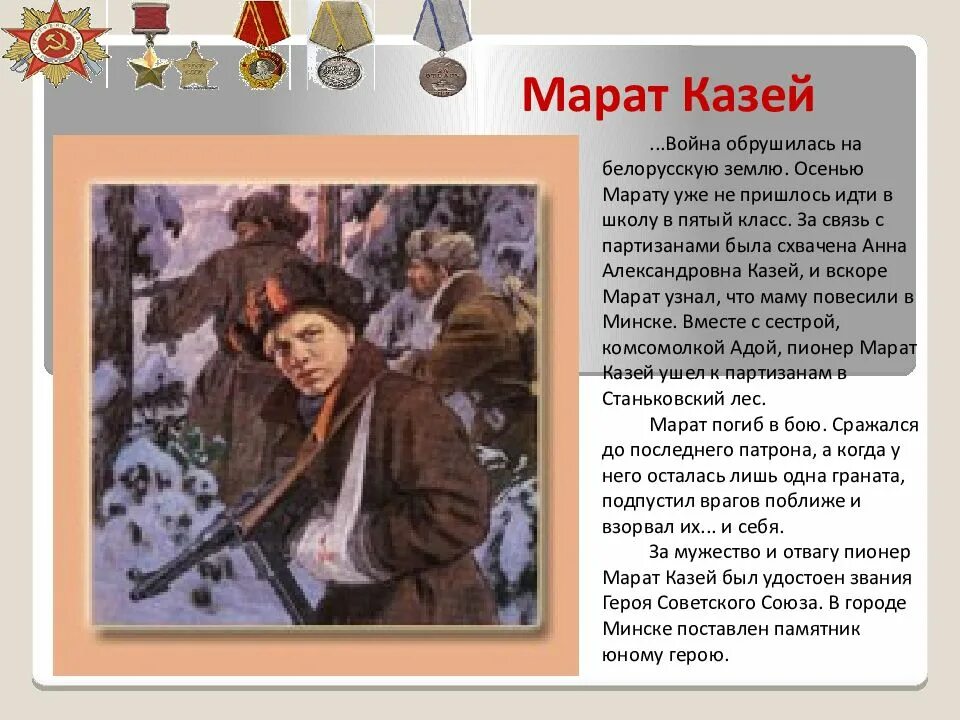 Марат Казей

...Война обрушилась на белорусскую землю. Осенью Марату уже не пришлось идти в школу в пятый класс. За связь с партизанами была схвачена Анна Александровна Казей, и вскоре Марат узнал, что маму повесили в Минске. Вместе с сестрой, комсомолкой Адой, пионер Марат Казей ушел к партизанам в Станьковский лес.

Марат погиб в бою. Сражался до последнего патрона, а когда у него осталась лишь одна граната, подпустил врагов поближе и взорвал их... и себя.

За мужество и отвагу пионер Марат Казей был удостоен звания Героя Советского Союза. В городе Минске поставлен памятник юному герою.